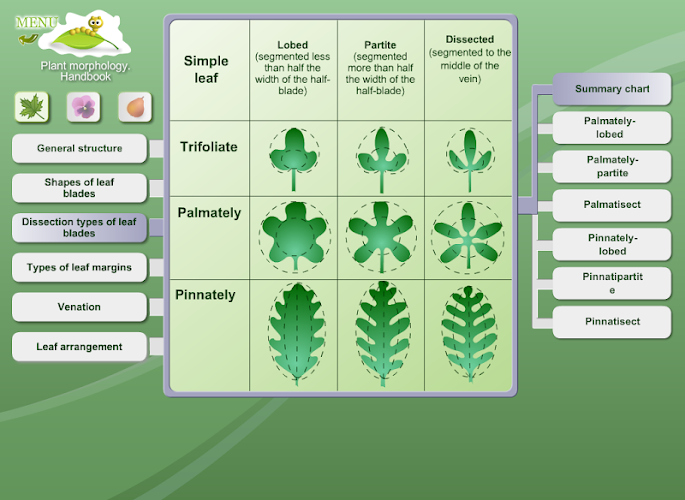 MENU

Plant morphology. Handbook

General structure

Shapes of leaf blades

Dissection types of leaf blades

Types of leaf margins

Venation

Leaf arrangement

| Simple leaf | Lobed (segmented less than half the width of the half-blade) | Partite (segmented more than half the width of the half-blade) | Dissected (segmented to the middle of the vein) |
|---|---|---|---|
| Trifoliate | | | |
| Palmately | | | |
| Pinnately | | | |

Summary chart

Palmately-lobed

Palmately-partite

Palmatisect

Pinnately-lobed

Pinnatipartite

Pinnatisect